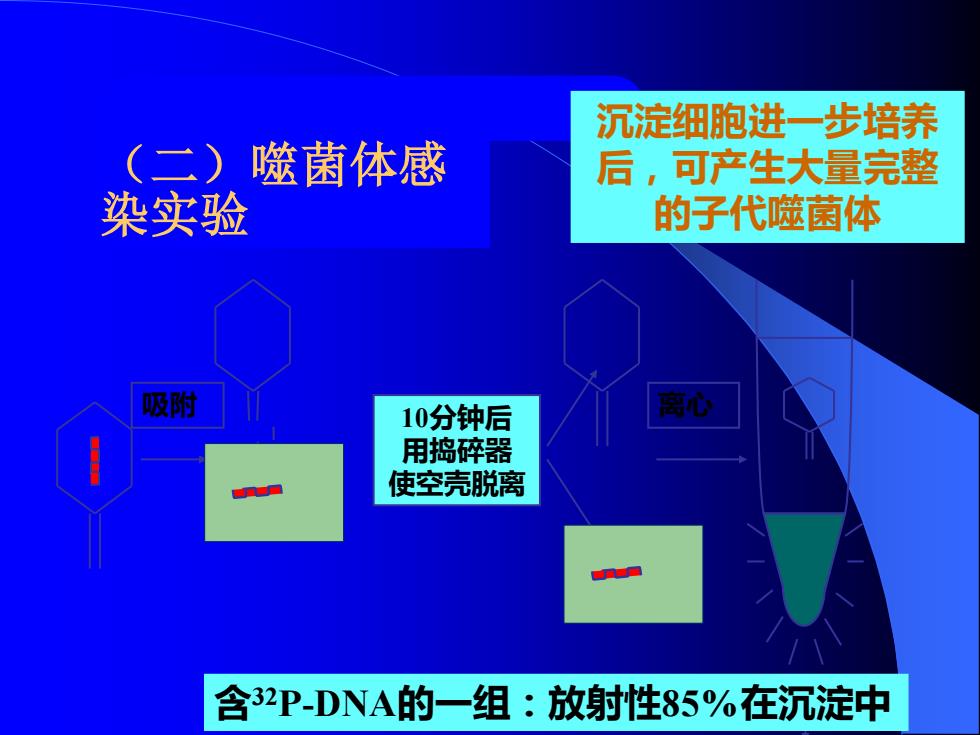 （二）噬菌体感染实验

沉淀细胞进一步培养后，可产生大量完整的子代噬菌体

吸附

10分钟后用捣碎器使空壳脱离

离心

含$^{32}$P-DNA的一组：放射性85%在沉淀中